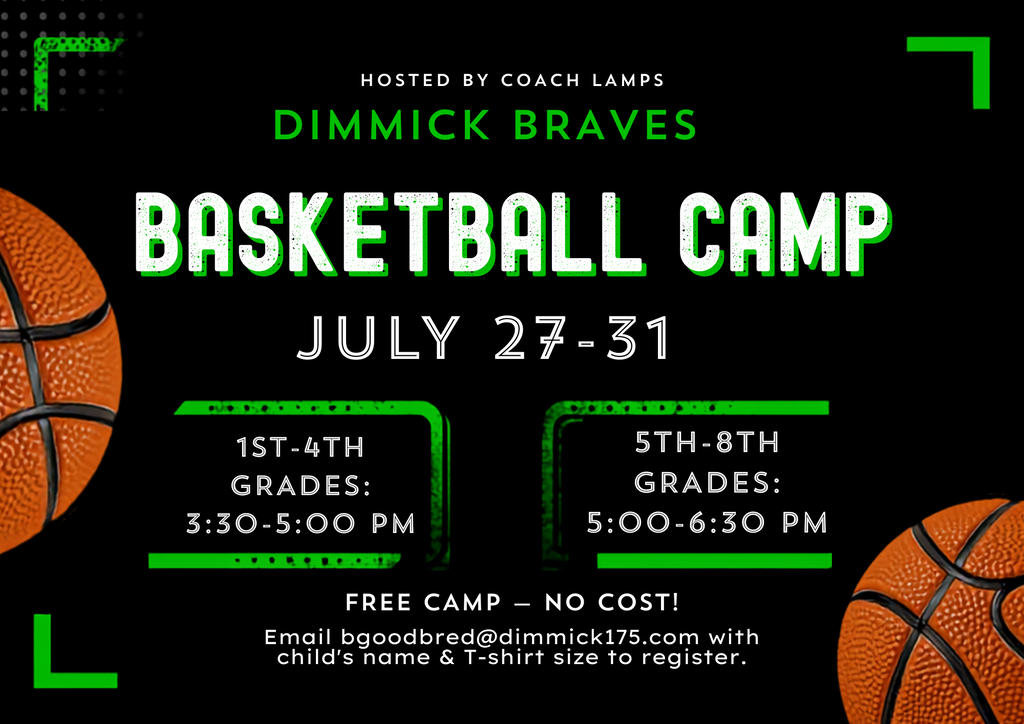 HOSTED BY COACH LAMPS

DIMMICK BRAVES

BASKETBALL CAMP

JULY 27-31

1ST-4TH GRADES: 3:30-5:00 PM

5TH-8TH GRADES: 5:00-6:30 PM

FREE CAMP — NO COST!

Email bgoodbred@dimmick175.com with child's name & T-shirt size to register.